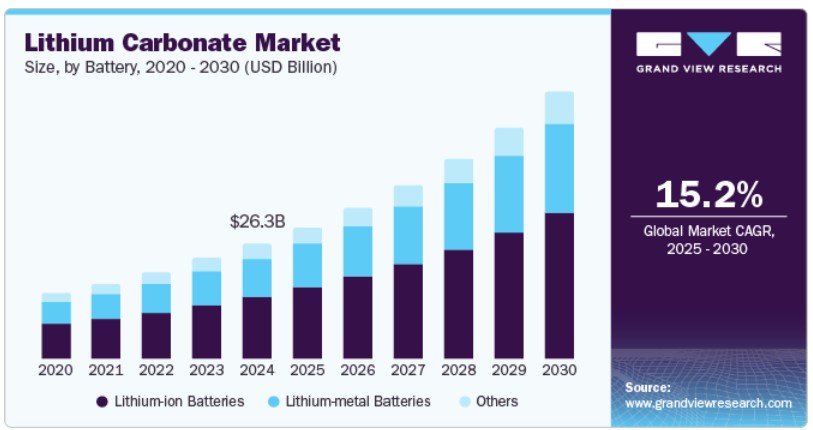 Lithium Carbonate Market
Size, by Battery, 2020 - 2030 (USD Billion)

$26.3B

2020 2021 2022 2023 2024 2025 2026 2027 2028 2029 2030

Lithium-ion Batteries Lithium-metal Batteries Others

GRAND VIEW RESEARCH

15.2%
Global Market CAGR, 2025 - 2030

Source:
www.grandviewresearch.com